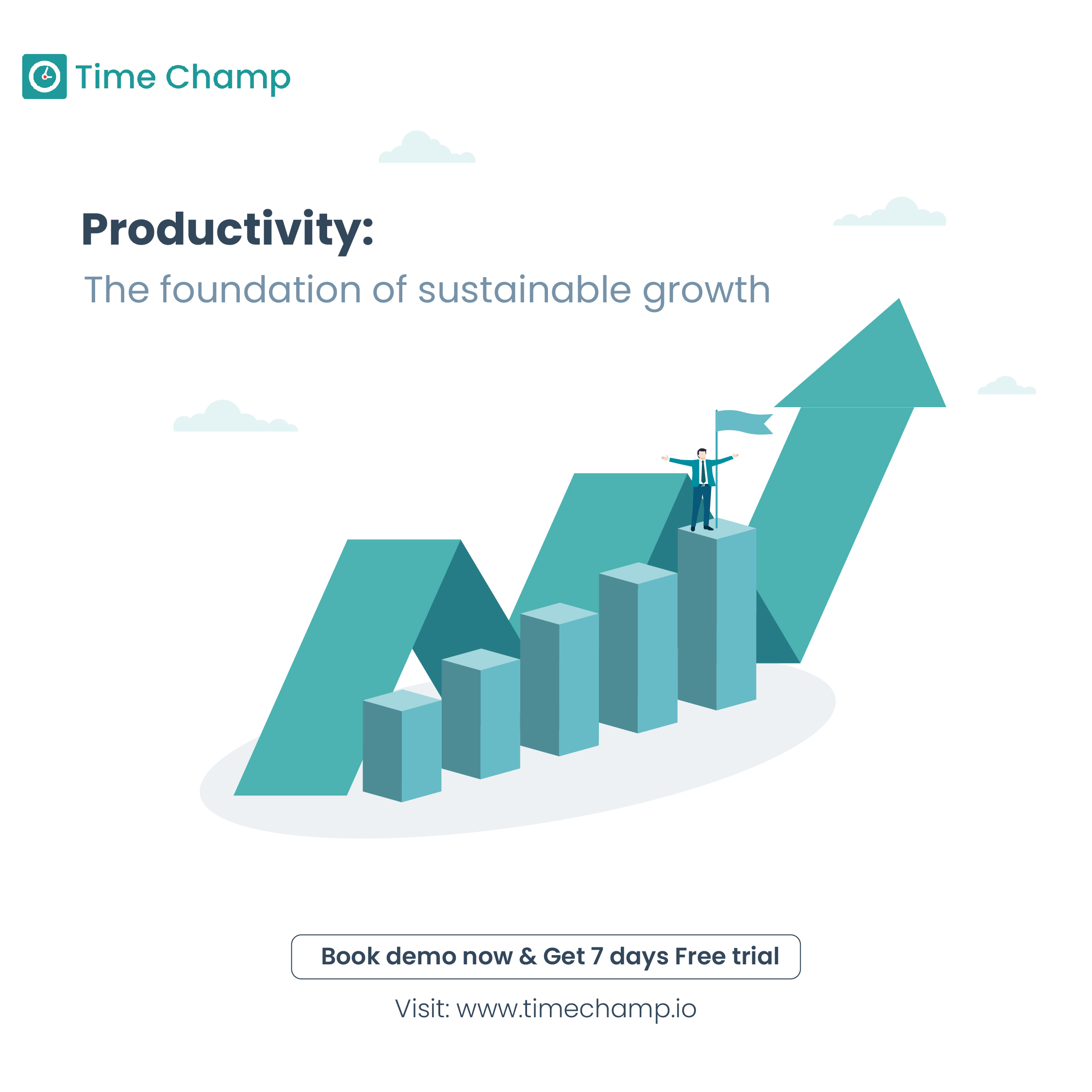 Time Champ

Productivity:

The foundation of sustainable growth

Book demo now & Get 7 days Free trial

Visit: www.timechamp.io